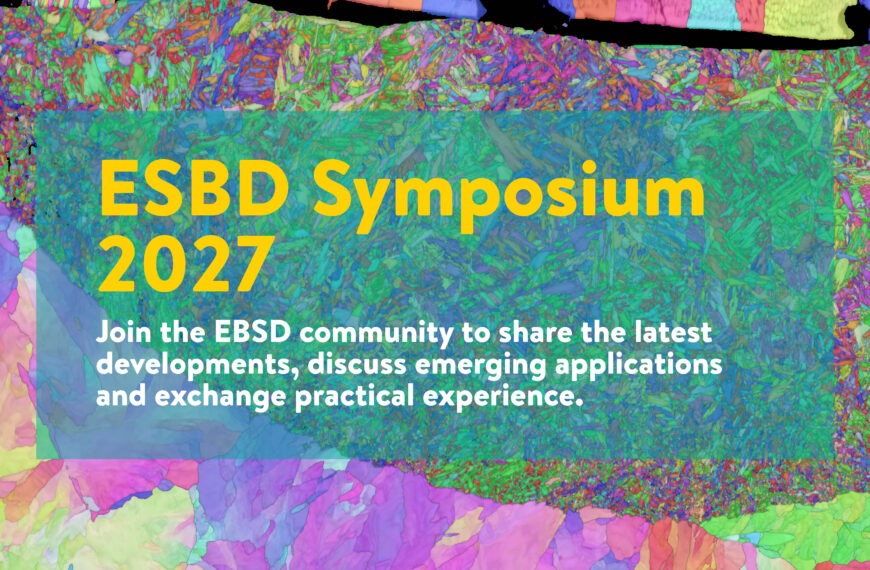 ESBD Symposium 2027

Join the EBSD community to share the latest developments, discuss emerging applications and exchange practical experience.